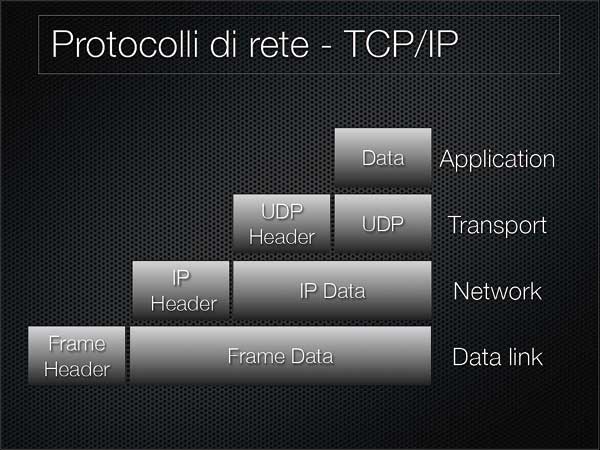 Protocolli di rete - TCP/IP

Data Application

UDP Header UDP Transport

IP Header IP Data Network

Frame Header Frame Data Data link